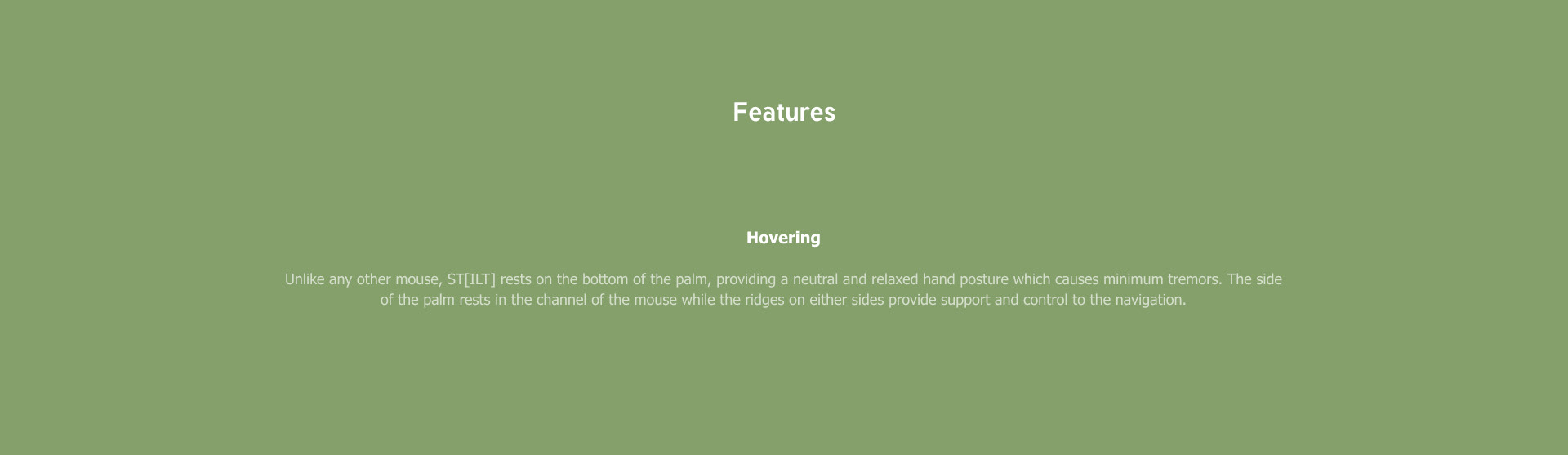 Features

Hovering

Unlike any other mouse, ST[ILT] rests on the bottom of the palm, providing a neutral and relaxed hand posture which causes minimum tremors. The side of the palm rests in the channel of the mouse while the ridges on either sides provide support and control to the navigation.